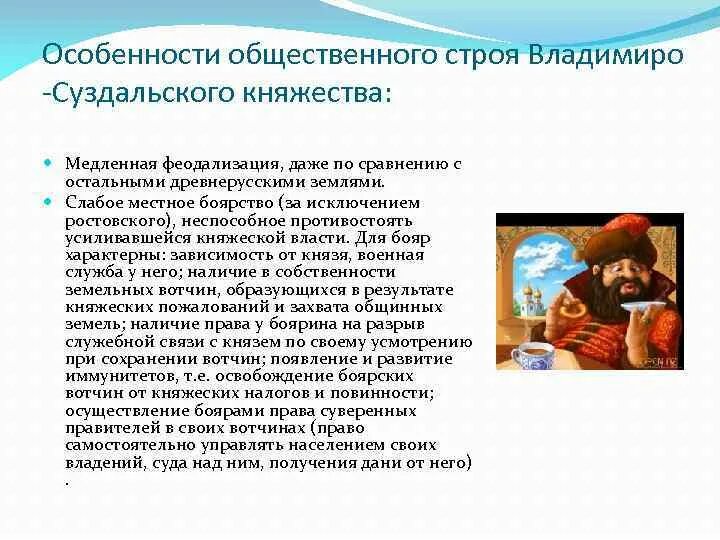 Особенности общественного строя Владимиро -Суздальского княжества:

Медленная феодализация, даже по сравнению с остальными древнерусскими землями.

Слабое местное боярство (за исключением ростовского), неспособное противостоять усиливавшейся княжеской власти. Для бояр характерны: зависимость от князя, военная служба у него; наличие в собственности земельных вотчин, образующихся в результате княжеских пожалований и захвата общинных земель; наличие права у боярина на разрыв служебной связи с князем по своему усмотрению при сохранении вотчин; появление и развитие иммунитетов, т.е. освобождение боярских вотчин от княжеских налогов и повинности; осуществление боярами права суверенных правителей в своих вотчинах (право самостоятельно управлять населением своих владений, суда над ним, получения дани от него) .